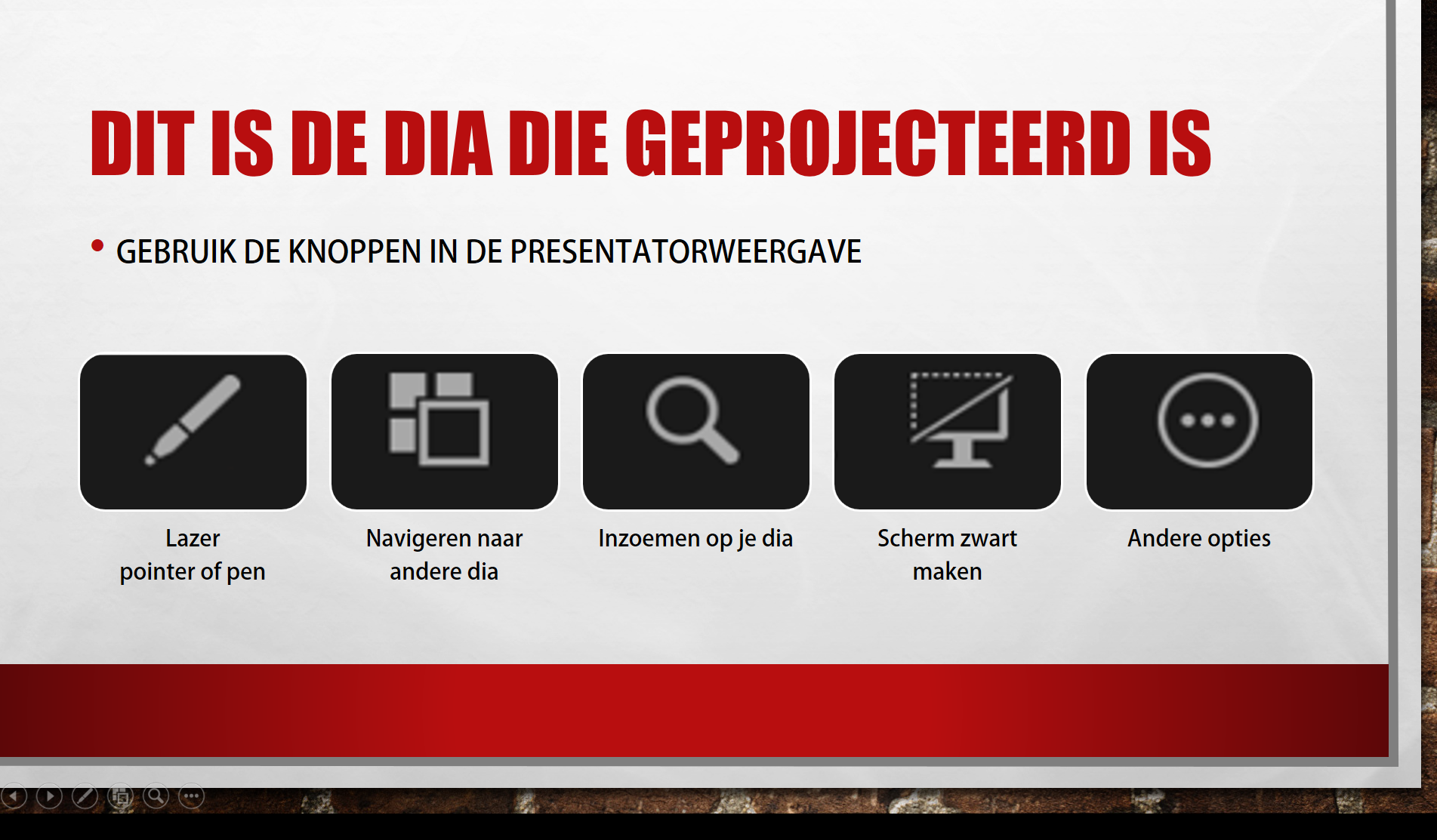 DIT IS DE DIA DIE GEPROJECTEERD IS

• GEBRUIK DE KNOPPEN IN DE PRESENTATORWEERGAVE

Lazer pointer of pen

Navigeren naar andere dia

Inzoemen op je dia

Scherm zwart maken

Andere opties